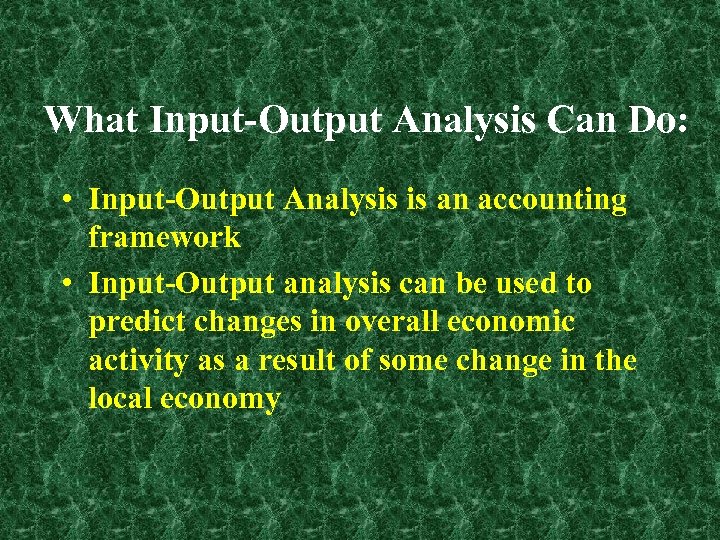 What Input-Output Analysis Can Do:

• Input-Output Analysis is an accounting framework
• Input-Output analysis can be used to predict changes in overall economic activity as a result of some change in the local economy